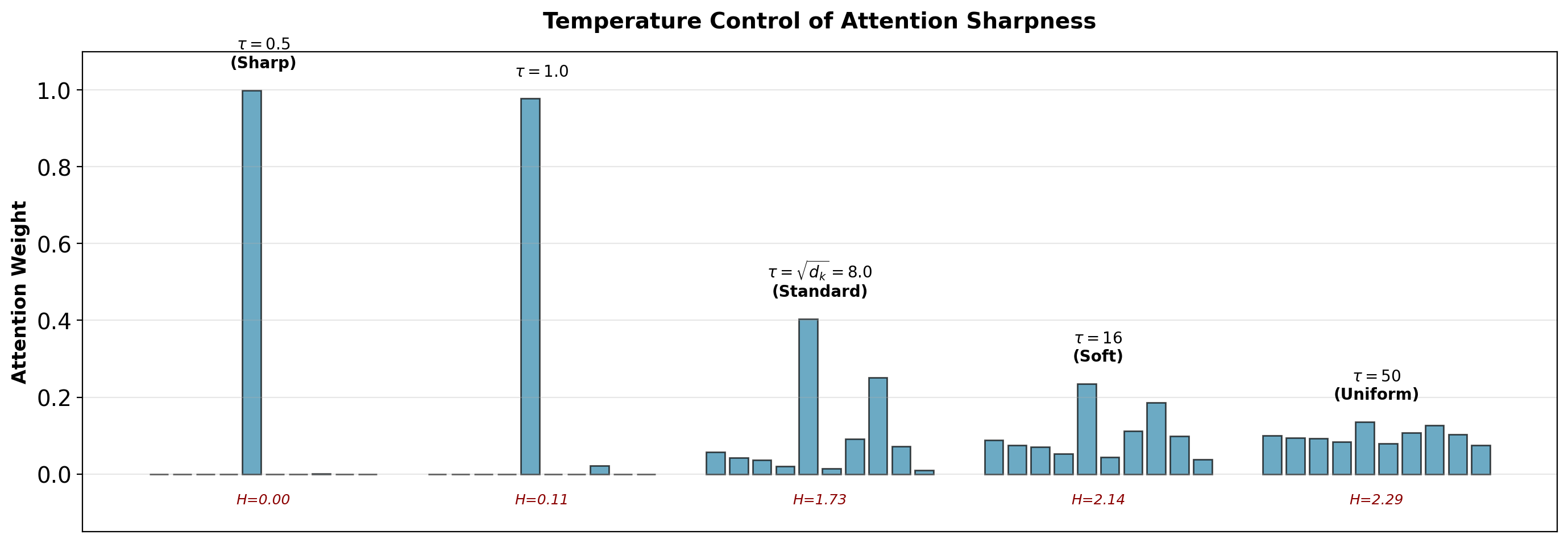 Temperature Control of Attention Sharpness

Attention Weight

1.0
0.8
0.6
0.4
0.2
0.0

$\tau = 0.5$
(Sharp)

$\tau = 1.0$

$\tau = \sqrt{d_k} = 8.0$
(Standard)

$\tau = 16$
(Soft)

$\tau = 50$
(Uniform)

H=0.00
H=0.11
H=1.73
H=2.14
H=2.29